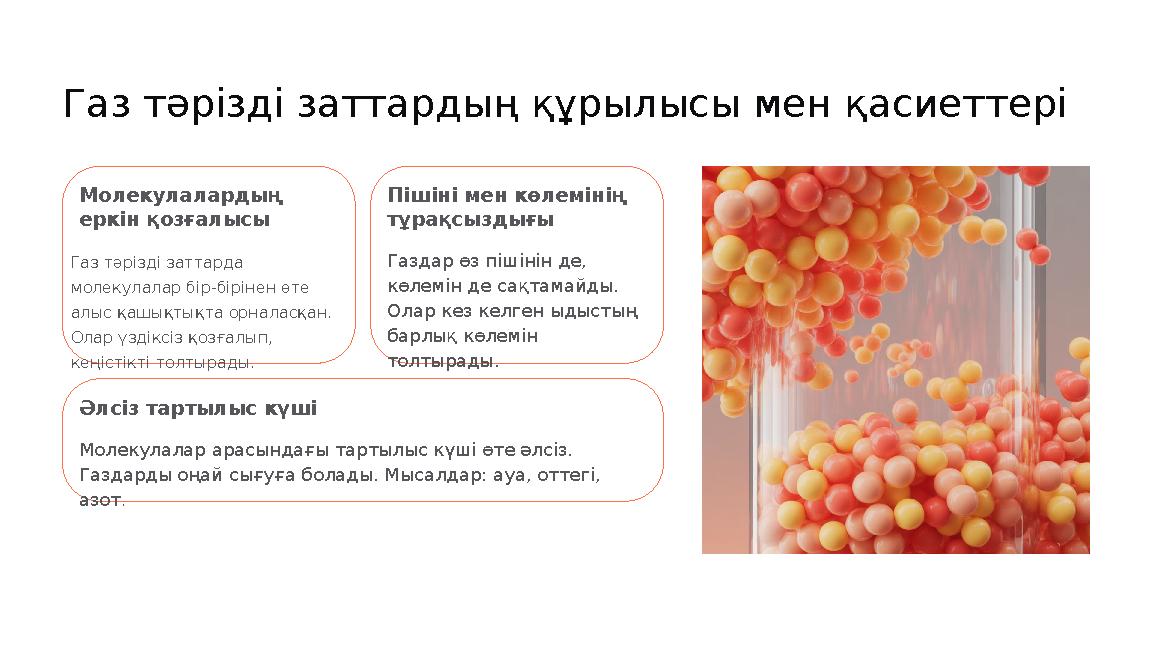 Газ тәрізді заттардың құрылысы мен қасиеттері

Молекулалардың еркін қозғалысы

Газ тәрізді заттарда молекулалар бір-бірінен өте алыс қашықтықта орналасқан. Олар үздіксіз қозғалып, кеңістікті толтырады.

Пішіні мен көлемінің тұрақсыздығы

Газдар өз пішінін де, көлемін де сақтамайды. Олар кез келген ыдыстың барлық көлемін толтырады.

Әлсіз тартылыс күші

Молекулалар арасындағы тартылыс күші өте әлсіз. Газдарды оңай сығуға болады. Мысалдар: ауа, оттегі, азот.